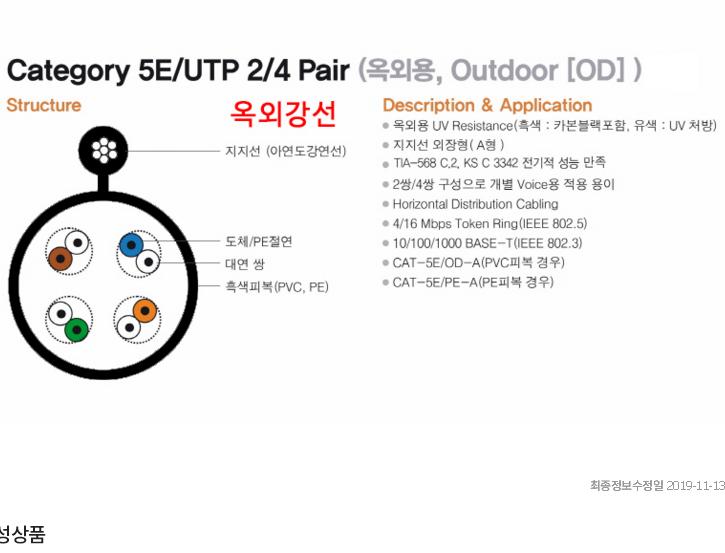 Category 5E/UTP 2/4 Pair (옥외용, Outdoor [OD] )

Structure

옥외강선

지지선 (아연도강연선)

도체/PE절연

대연 쌍

흑색피복(PVC, PE)

Description & Application

● 옥외용 UV Resistance(흑색 : 카본블랙포함, 유색 : UV 처방)
● 지지선 외장형( A형 )
● TIA-568 C.2, KS C 3342 전기적 성능 만족
● 2쌍/4쌍 구성으로 개별 Voice용 적용 용이
● Horizontal Distribution Cabling
● 4/16 Mbps Token Ring(IEEE 802.5)
● 10/100/1000 BASE-T(IEEE 802.3)
● CAT-5E/OD-A(PVC피복 경우)
● CAT-5E/PE-A(PE피복 경우)

최종정보수정일 2019-11-13

성상품